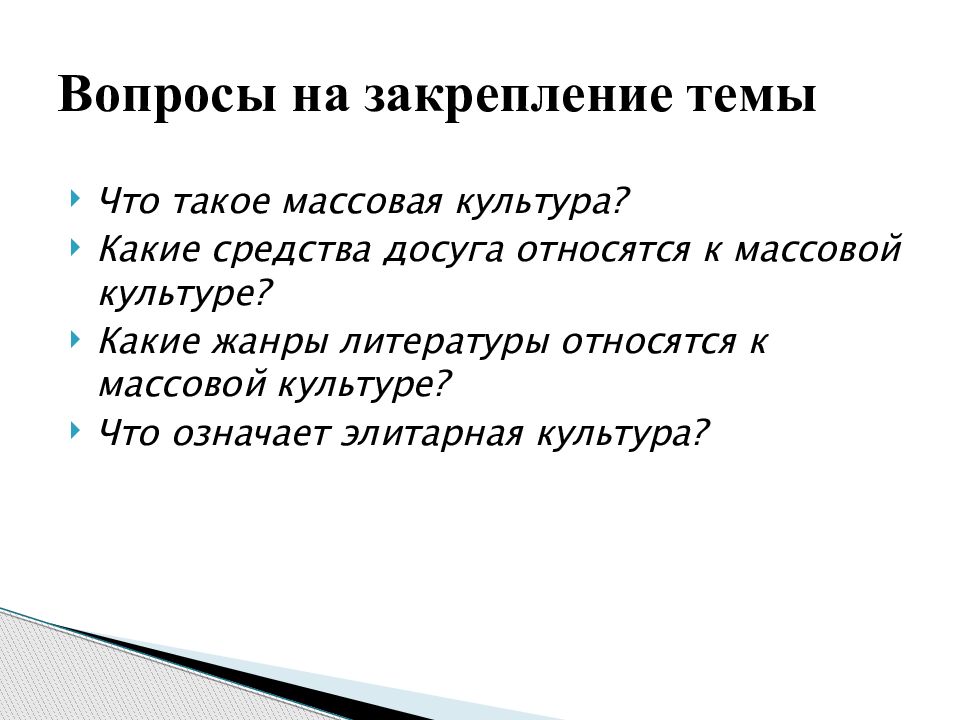 Вопросы на закрепление темы

Что такое массовая культура?
Какие средства досуга относятся к массовой культуре?
Какие жанры литературы относятся к массовой культуре?
Что означает элитарная культура?